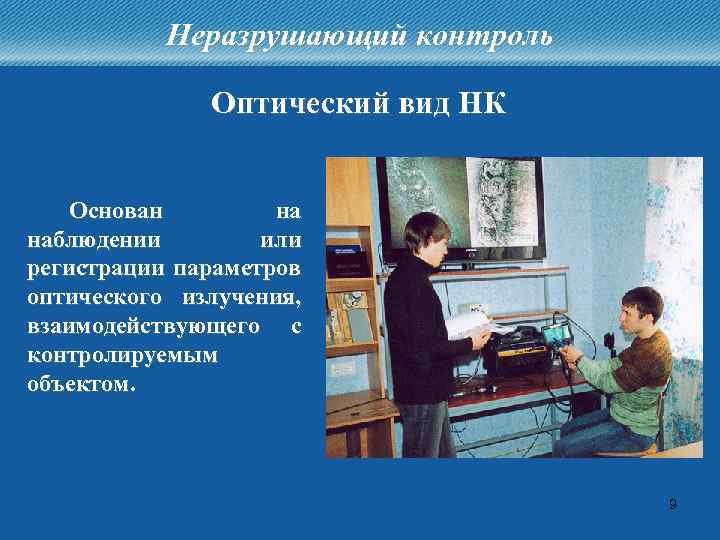 Неразрушающий контроль

Оптический вид НК

Основан на наблюдении или регистрации параметров оптического излучения, взаимодействующего с контролируемым объектом.

9